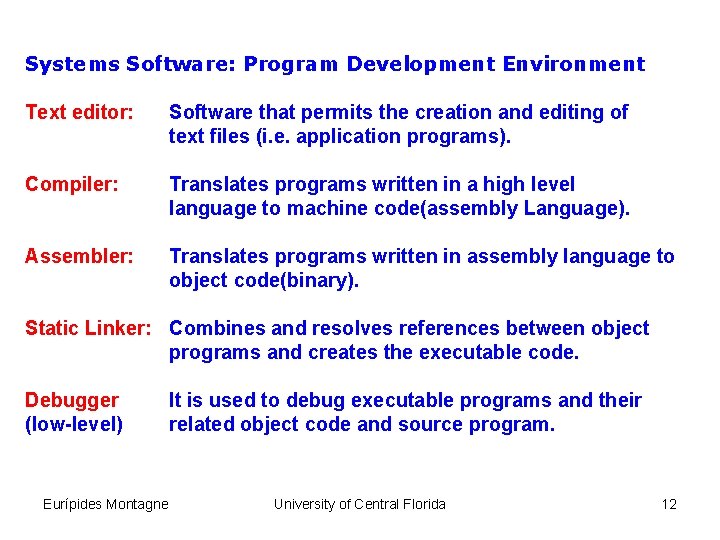 Systems Software: Program Development Environment

Text editor: Software that permits the creation and editing of text files (i.e. application programs).

Compiler: Translates programs written in a high level language to machine code(assembly Language).

Assembler: Translates programs written in assembly language to object code(binary).

Static Linker: Combines and resolves references between object programs and creates the executable code.

Debugger (low-level) It is used to debug executable programs and their related object code and source program.

Eurípides Montagne University of Central Florida 12